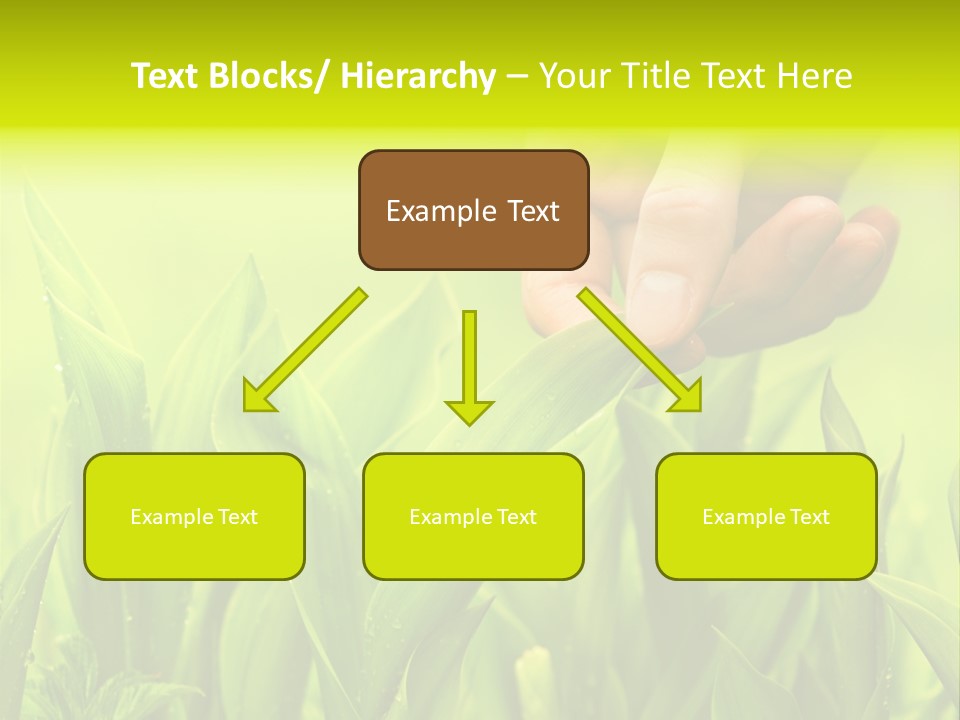 Text Blocks/ Hierarchy – Your Title Text Here

Example Text

Example Text

Example Text

Example Text